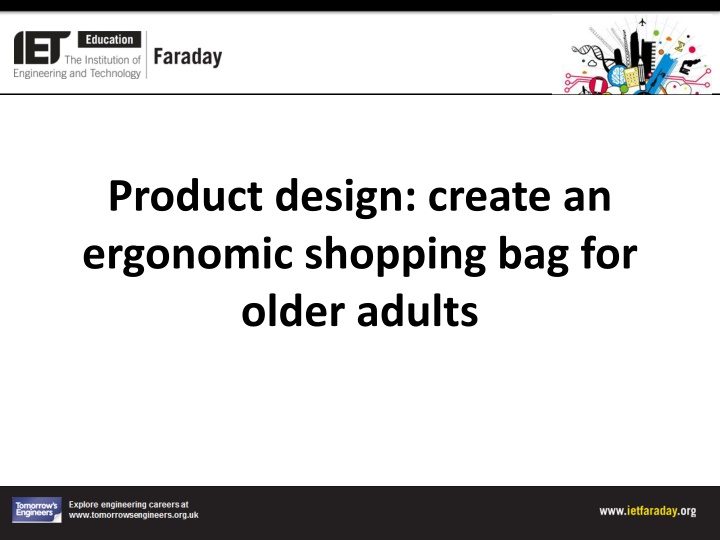 IET Education The Institution of Engineering and Technology Faraday

Product design: create an ergonomic shopping bag for older adults

Tomorrow's Engineers Explore engineering careers at www.tomorrowsengineers.org.uk

www.ietfaraday.org